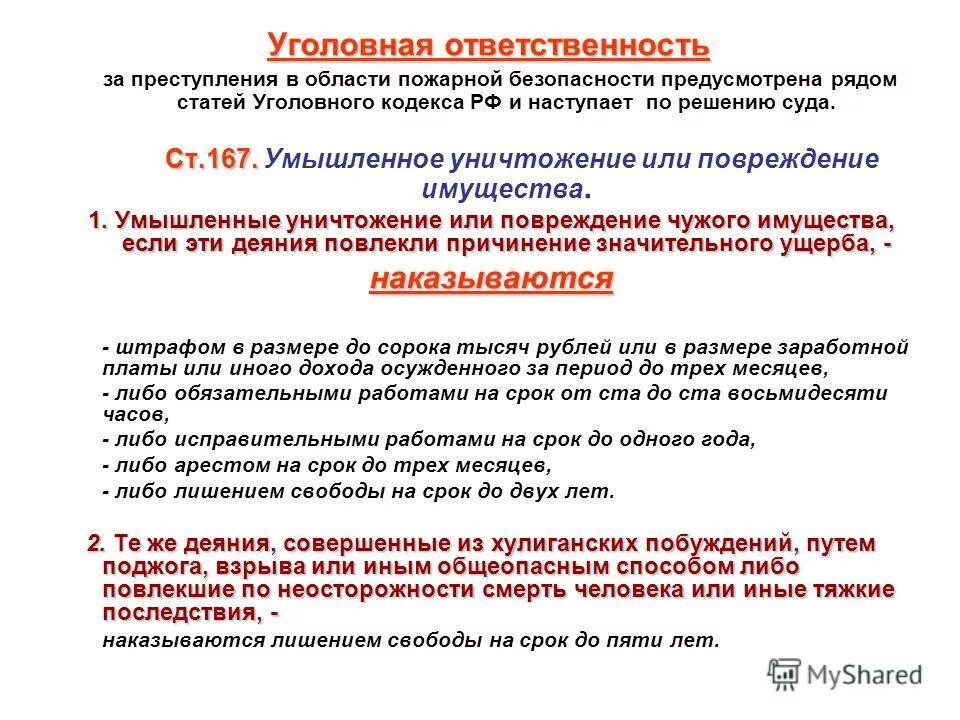 Уголовная ответственность

за преступления в области пожарной безопасности предусмотрена рядом статей Уголовного кодекса РФ и наступает по решению суда.

Ст.167. Умышленное уничтожение или повреждение имущества.

1. Умышленные уничтожение или повреждение чужого имущества, если эти деяния повлекли причинение значительного ущерба, -

наказываются

- штрафом в размере до сорока тысяч рублей или в размере заработной платы или иного дохода осужденного за период до трех месяцев,

- либо обязательными работами на срок от ста до ста восьмидесяти часов,

- либо исправительными работами на срок до одного года,

- либо арестом на срок до трех месяцев,

- либо лишением свободы на срок до двух лет.

2. Те же деяния, совершенные из хулиганских побуждений, путем поджога, взрыва или иным общеопасным способом либо повлекшие по неосторожности смерть человека или иные тяжкие последствия, -

наказываются лишением свободы на срок до пяти лет.

MyShared